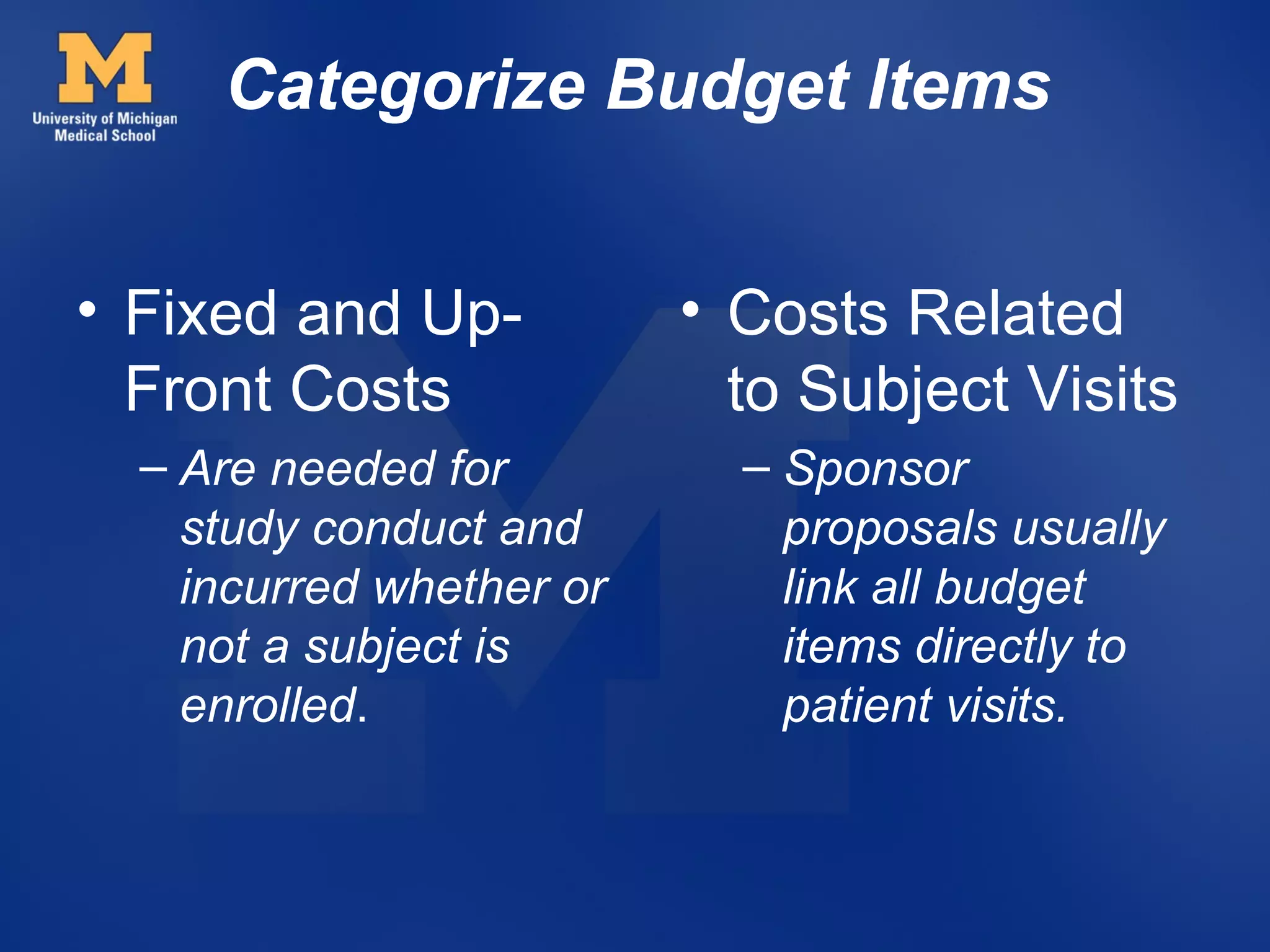 M
University of Michigan
Medical School

Categorize Budget Items

• Fixed and Up-Front Costs
– Are needed for study conduct and incurred whether or not a subject is enrolled.

• Costs Related to Subject Visits
– Sponsor proposals usually link all budget items directly to patient visits.